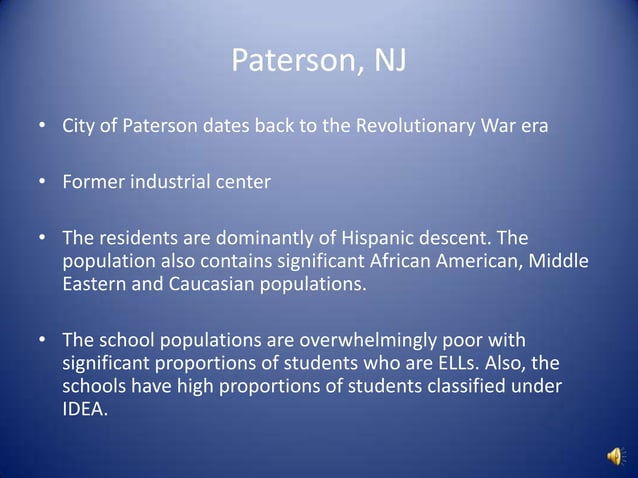 Paterson, NJ

• City of Paterson dates back to the Revolutionary War era

• Former industrial center

• The residents are dominantly of Hispanic descent. The population also contains significant African American, Middle Eastern and Caucasian populations.

• The school populations are overwhelmingly poor with significant proportions of students who are ELLs. Also, the schools have high proportions of students classified under IDEA.